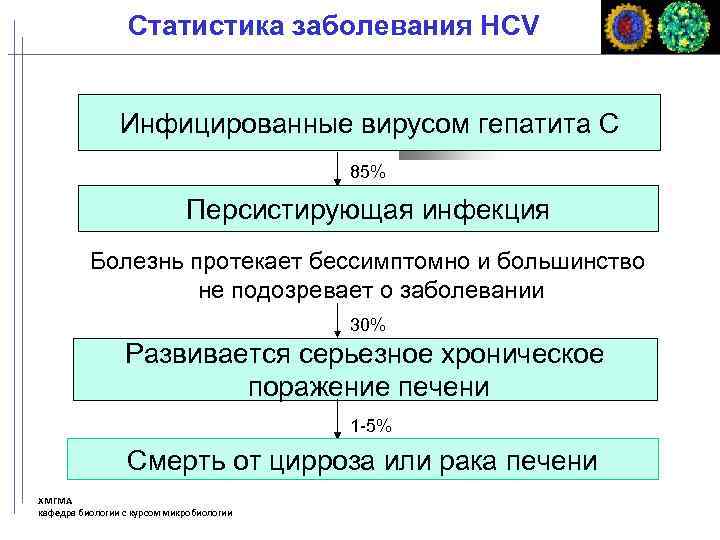 Статистика заболевания HCV

Инфицированные вирусом гепатита С

85%

Персистирующая инфекция

Болезнь протекает бессимптомно и большинство не подозревает о заболевании

30%

Развивается серьезное хроническое поражение печени

1-5%

Смерть от цирроза или рака печени

ХМГМА
кафедра биологии с курсом микробиологии